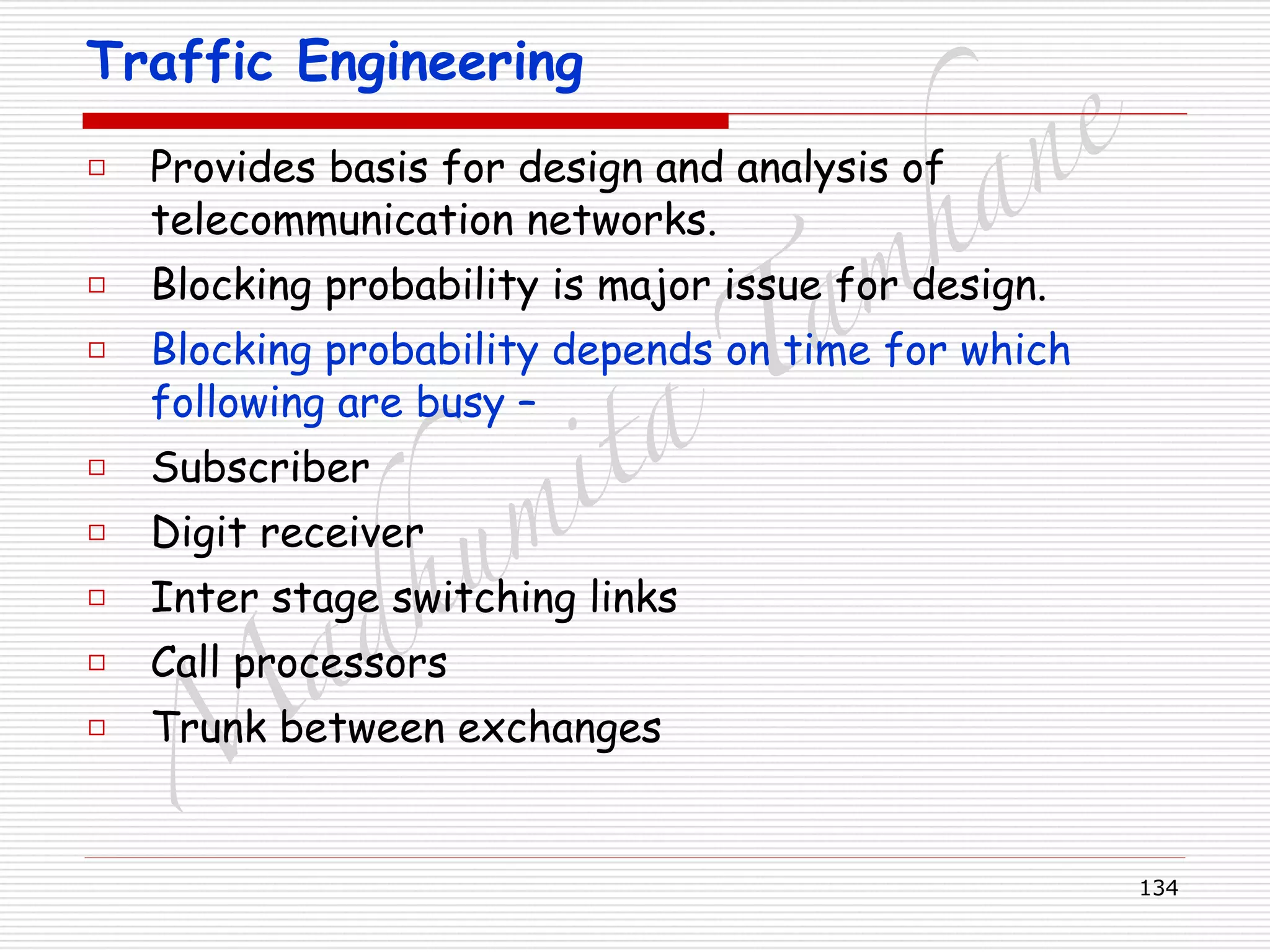 Traffic Engineering

□ Provides basis for design and analysis of telecommunication networks.

□ Blocking probability is major issue for design.

□ Blocking probability depends on time for which following are busy –

□ Subscriber

□ Digit receiver

□ Inter stage switching links

□ Call processors

□ Trunk between exchanges

Madhumita Tamhane

134